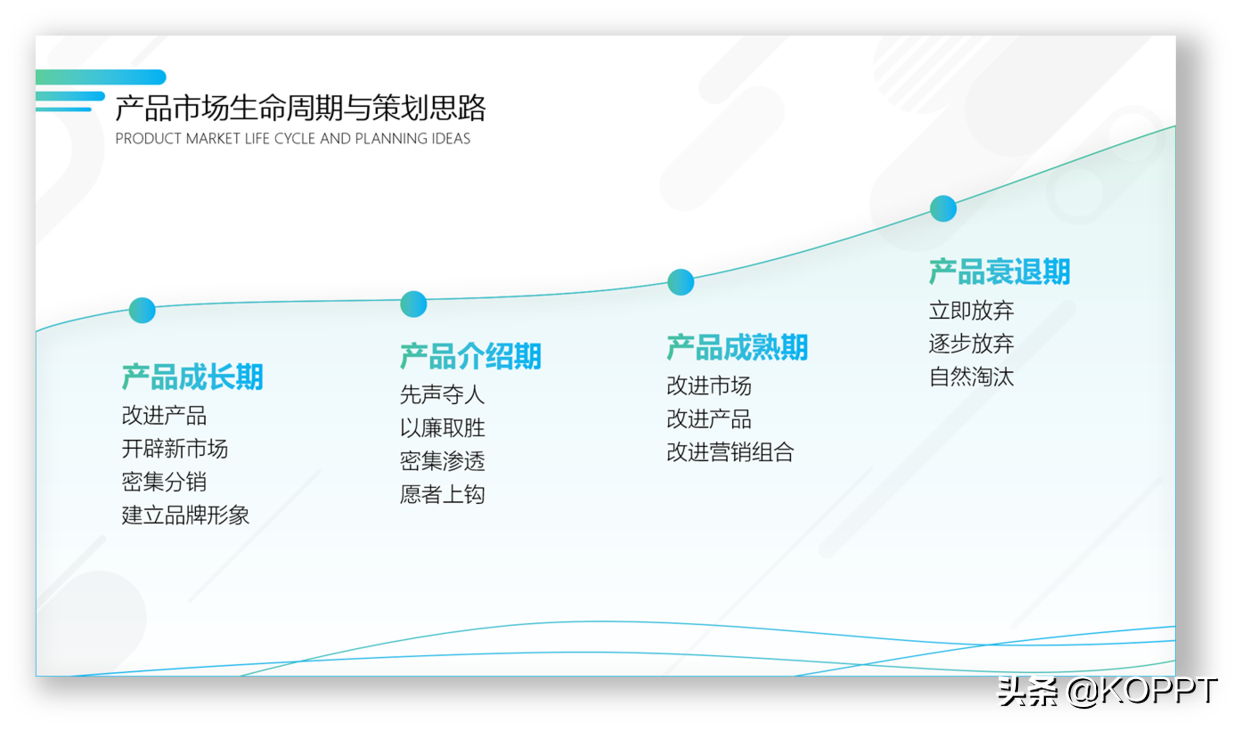 产品市场生命周期与策划思路
PRODUCT MARKET LIFE CYCLE AND PLANNING IDEAS

产品成长期
改进产品
开辟新市场
密集分销
建立品牌形象

产品介绍期
先声夺人
以廉取胜
密集渗透
愿者上钩

产品成熟期
改进市场
改进产品
改进营销组合

产品衰退期
立即放弃
逐步放弃
自然淘汰

头条 @KOPPT